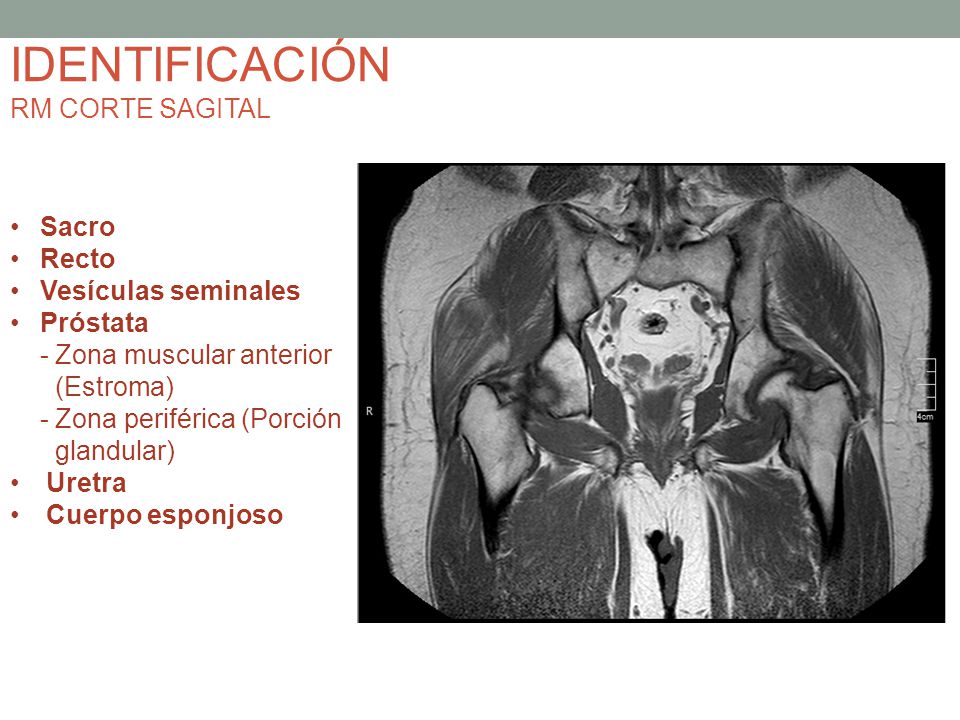 IDENTIFICACIÓN
RM CORTE SAGITAL

• Sacro
• Recto
• Vesículas seminales
• Próstata
- Zona muscular anterior (Estroma)
- Zona periférica (Porción glandular)
• Uretra
• Cuerpo esponjoso

R

4cm